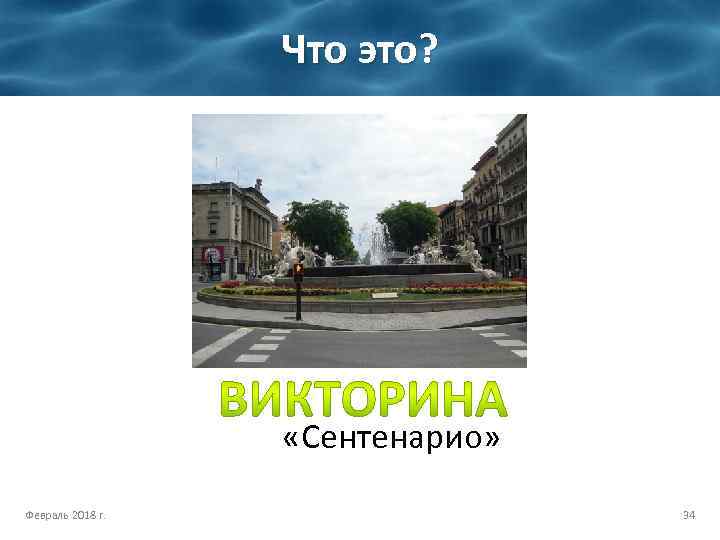 Что это?

ВИКТОРИНА
«Сентенарио»

Февраль 2018 г.

94